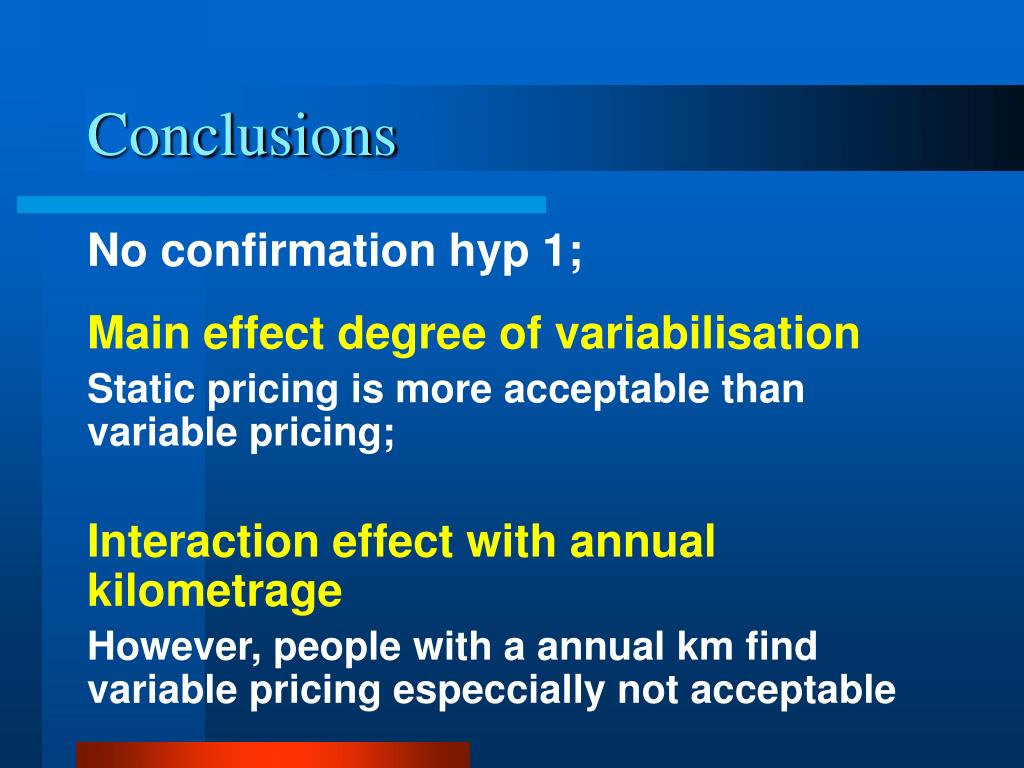 Conclusions

No confirmation hyp 1;

Main effect degree of variabilisation

Static pricing is more acceptable than variable pricing;

Interaction effect with annual kilometrage

However, people with a annual km find variable pricing especcially not acceptable